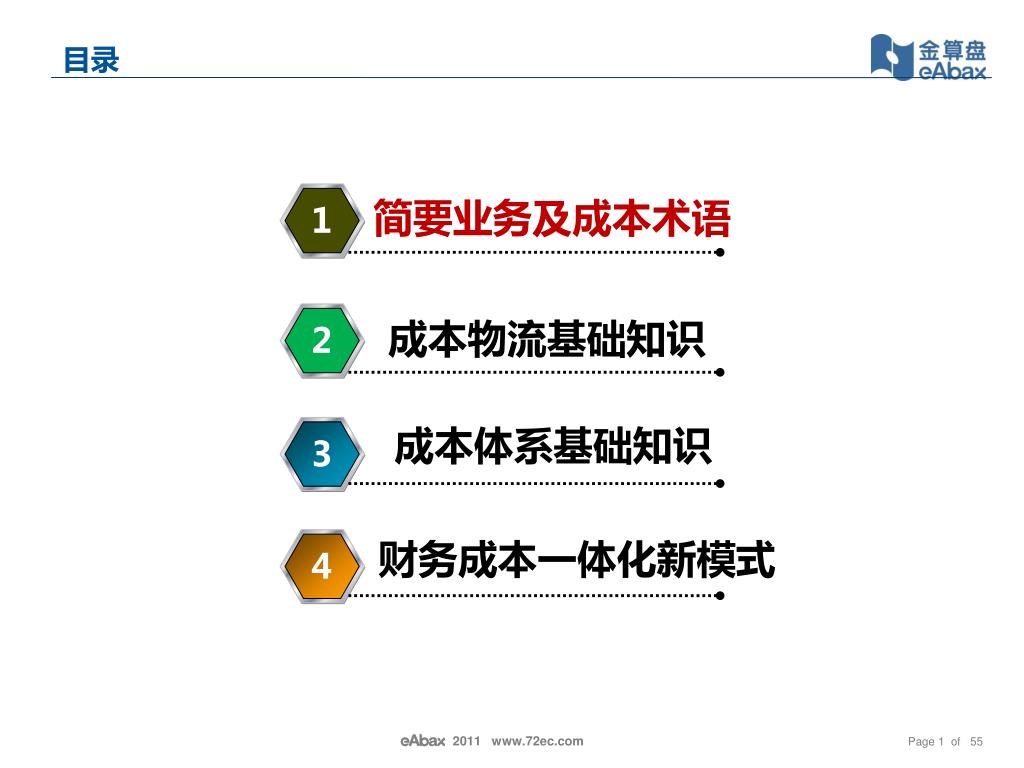 目录

金算盘
eAbax

1 简要业务及成本术语

2 成本物流基础知识

3 成本体系基础知识

4 财务成本一体化新模式

eAbax 2011 www.72ec.com

Page 1 of 55